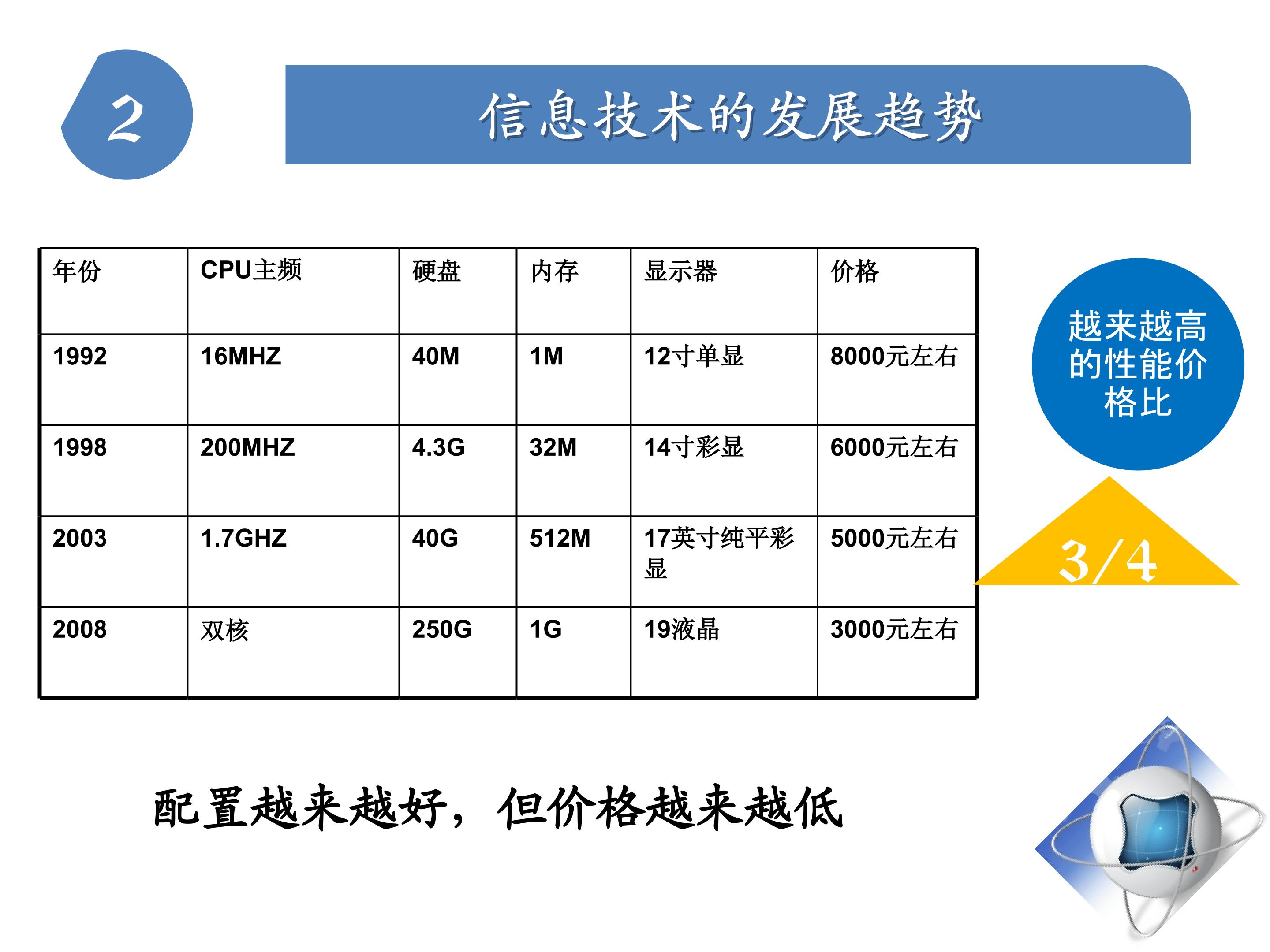 2

信息技术的发展趋势

| 年份 | CPU主频 | 硬盘 | 内存 | 显示器 | 价格 |
|---|---|---|---|---|---|
| 1992 | 16MHZ | 40M | 1M | 12寸单显 | 8000元左右 |
| 1998 | 200MHZ | 4.3G | 32M | 14寸彩显 | 6000元左右 |
| 2003 | 1.7GHZ | 40G | 512M | 17英寸纯平彩显 | 5000元左右 |
| 2008 | 双核 | 250G | 1G | 19液晶 | 3000元左右 |

越来越高的性能价格比

3/4

配置越来越好，但价格越来越低